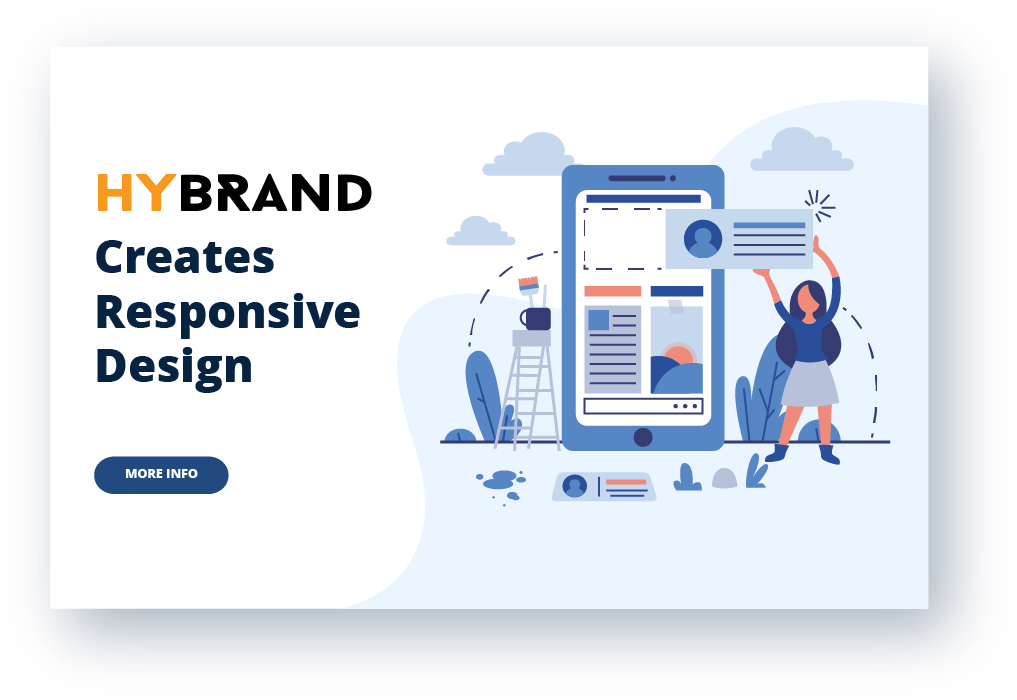 HYBRAND

Creates Responsive Design

MORE INFO